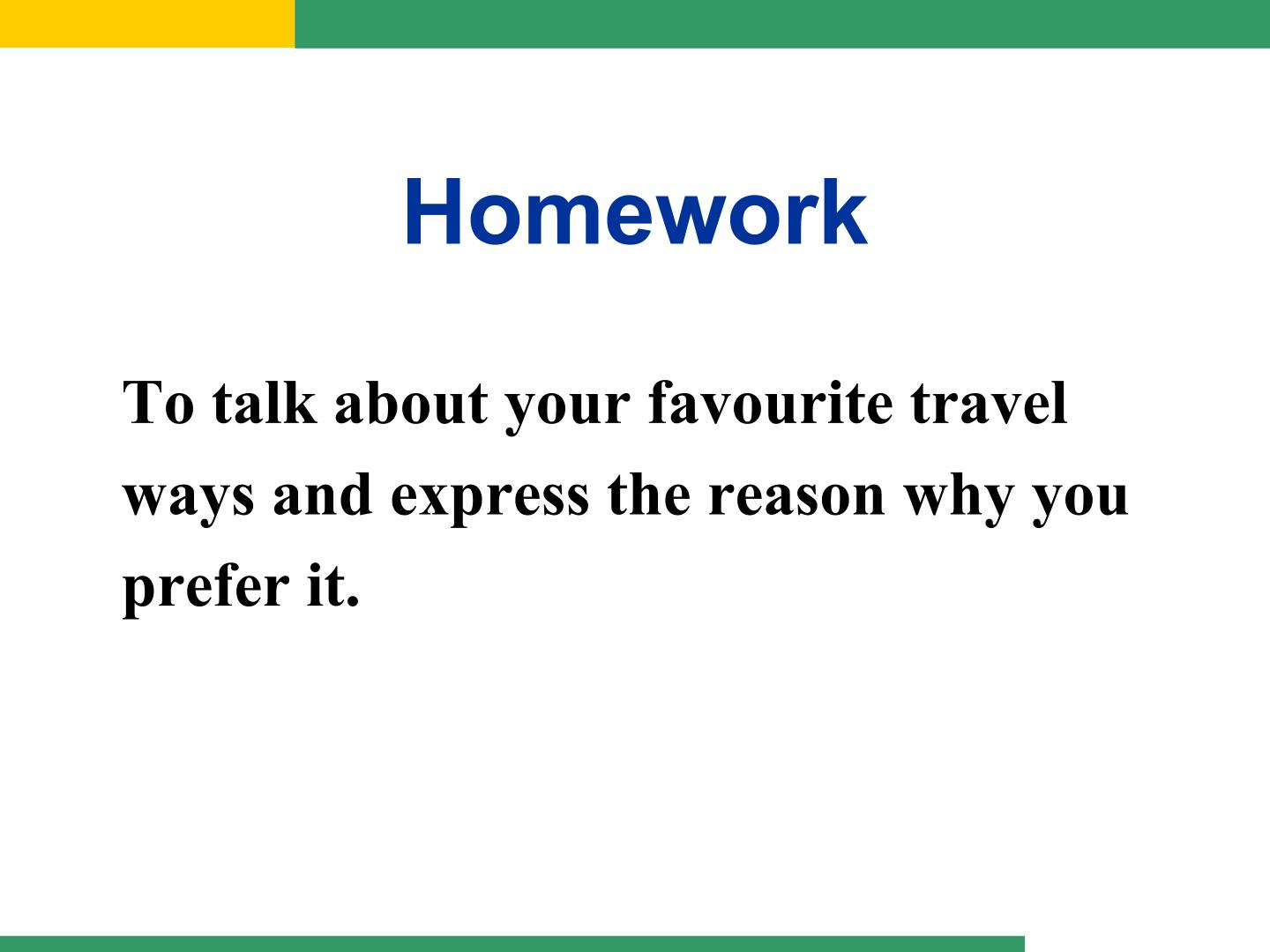 Homework

To talk about your favourite travel ways and express the reason why you prefer it.